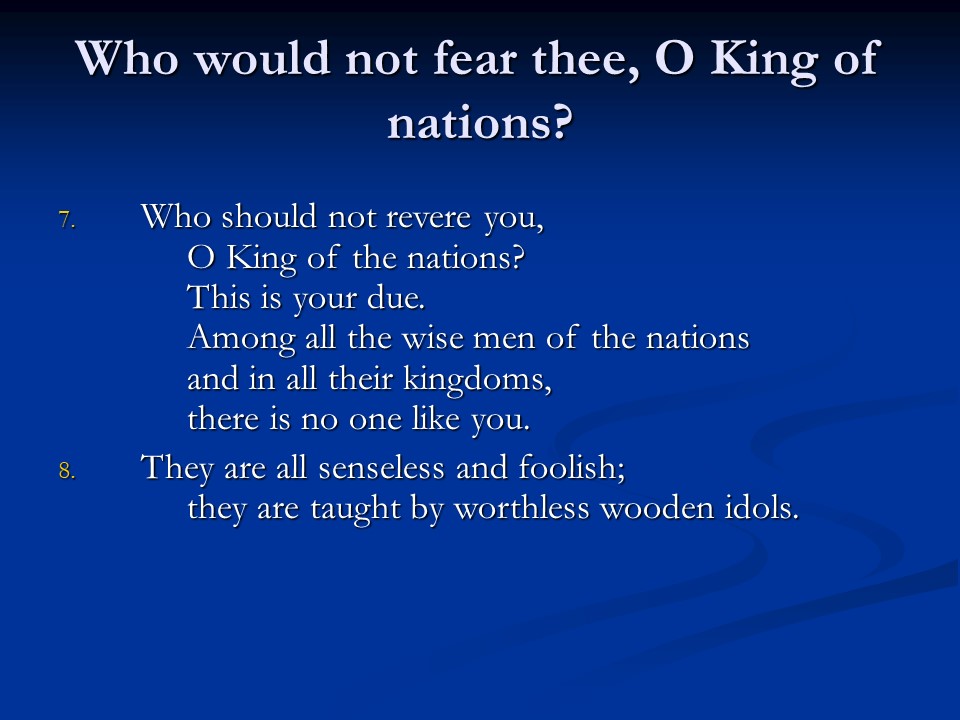 Who would not fear thee, O King of nations?

7. Who should not revere you,
O King of the nations?
This is your due.
Among all the wise men of the nations
and in all their kingdoms,
there is no one like you.

8. They are all senseless and foolish;
they are taught by worthless wooden idols.